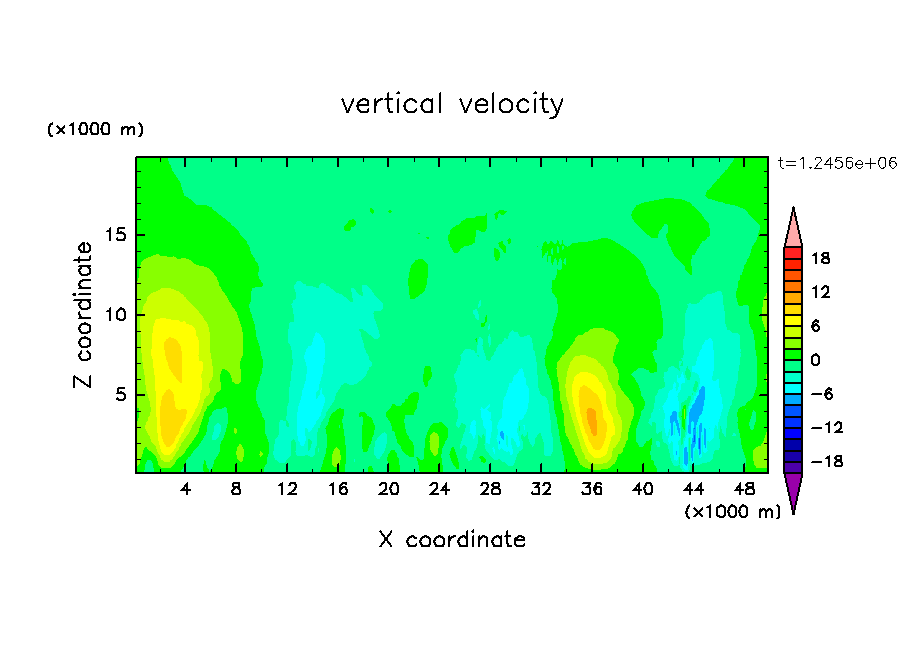 vertical velocity

(×1000 m)

t=1.2456e+06

Z coordinate

15
10
5

18
12
6
0
−6
−12
−18

4 8 12 16 20 24 28 32 36 40 44 48

(×1000 m)

X coordinate